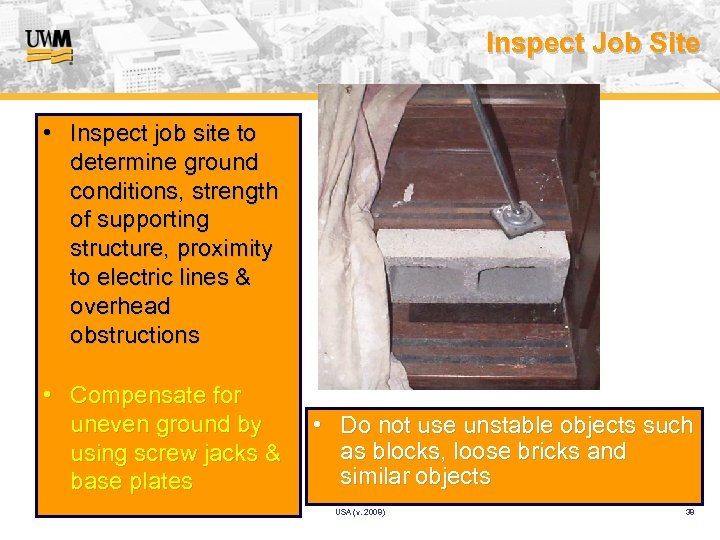 UWM

Inspect Job Site

• Inspect job site to determine ground conditions, strength of supporting structure, proximity to electric lines & overhead obstructions

• Compensate for uneven ground by using screw jacks & base plates

• Do not use unstable objects such as blocks, loose bricks and similar objects

USA (v. 2008)

39